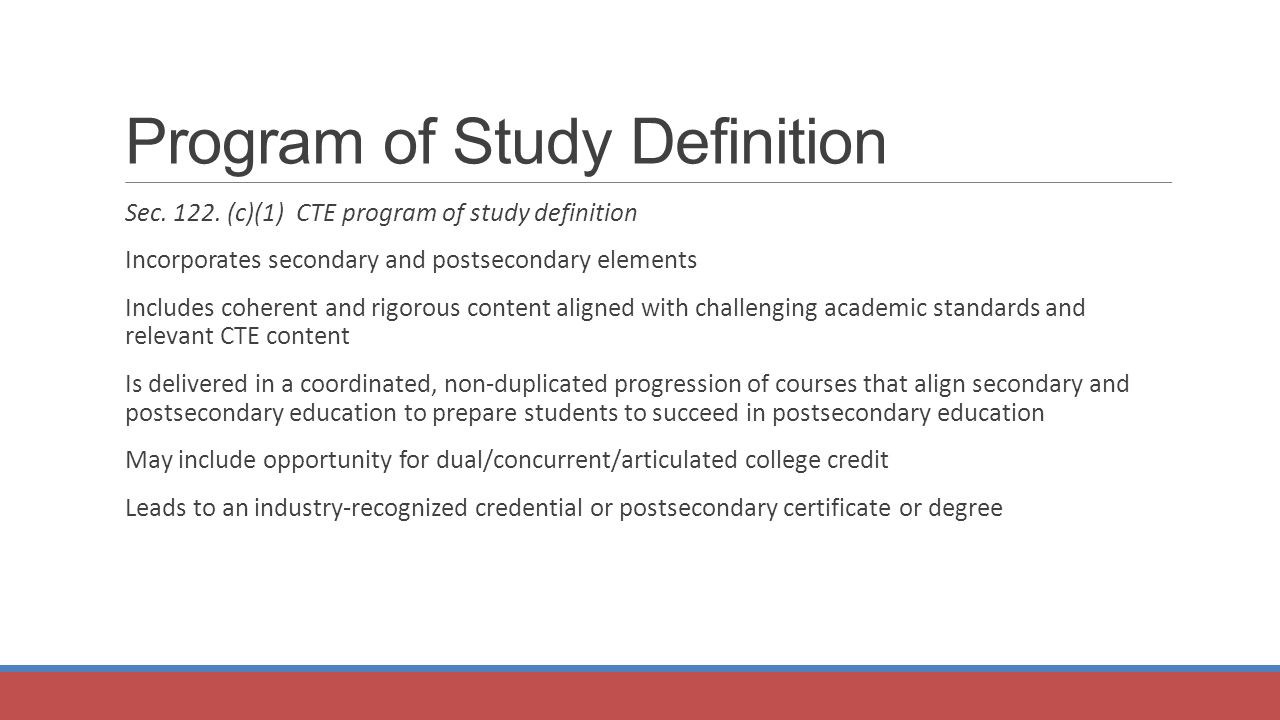 Program of Study Definition

Sec. 122. (c)(1) CTE program of study definition

Incorporates secondary and postsecondary elements

Includes coherent and rigorous content aligned with challenging academic standards and relevant CTE content

Is delivered in a coordinated, non-duplicated progression of courses that align secondary and postsecondary education to prepare students to succeed in postsecondary education

May include opportunity for dual/concurrent/articulated college credit

Leads to an industry-recognized credential or postsecondary certificate or degree